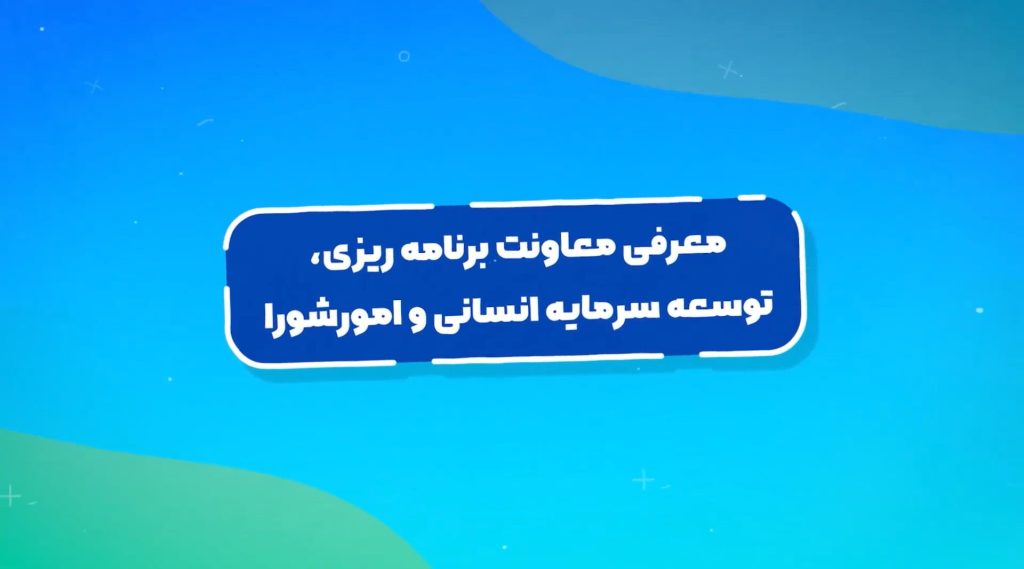 معرفی معاونت برنامه ریزی،
توسعه سرمایه انسانی و امورشورا